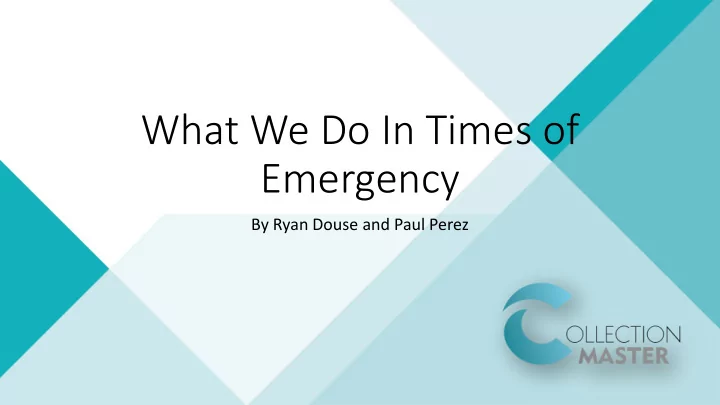 What We Do In Times of Emergency

By Ryan Douse and Paul Perez

COLLECTION MASTER